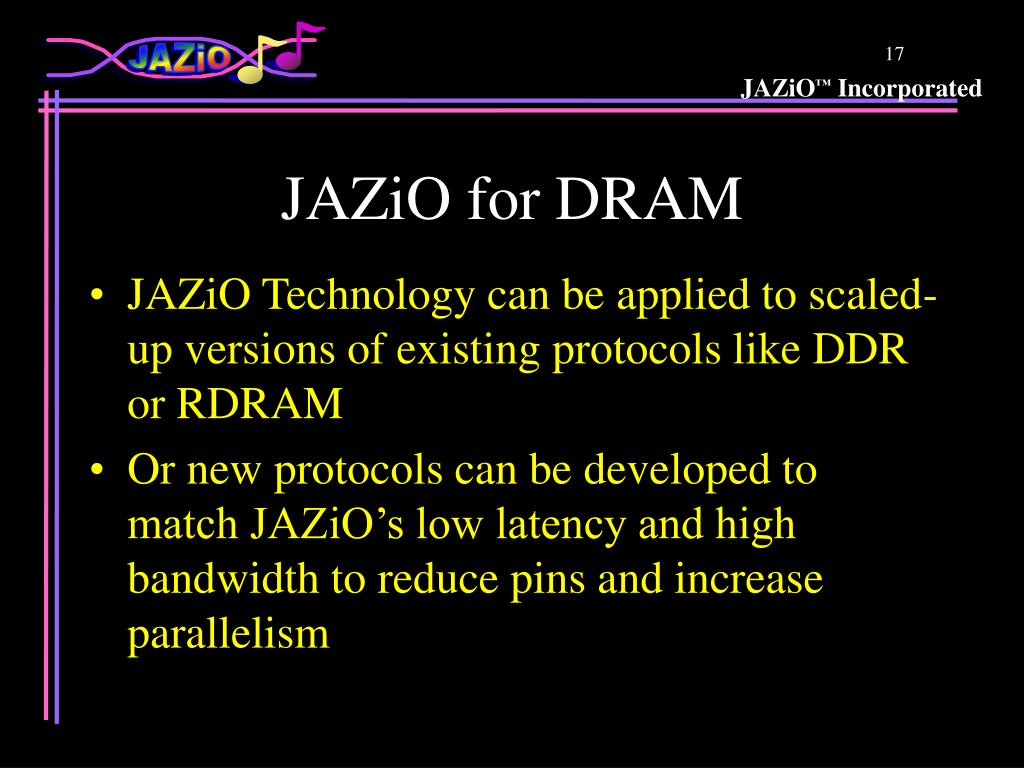 JAZiO

17

JAZiO™ Incorporated

JAZiO for DRAM

• JAZiO Technology can be applied to scaled-up versions of existing protocols like DDR or RDRAM

• Or new protocols can be developed to match JAZiO's low latency and high bandwidth to reduce pins and increase parallelism